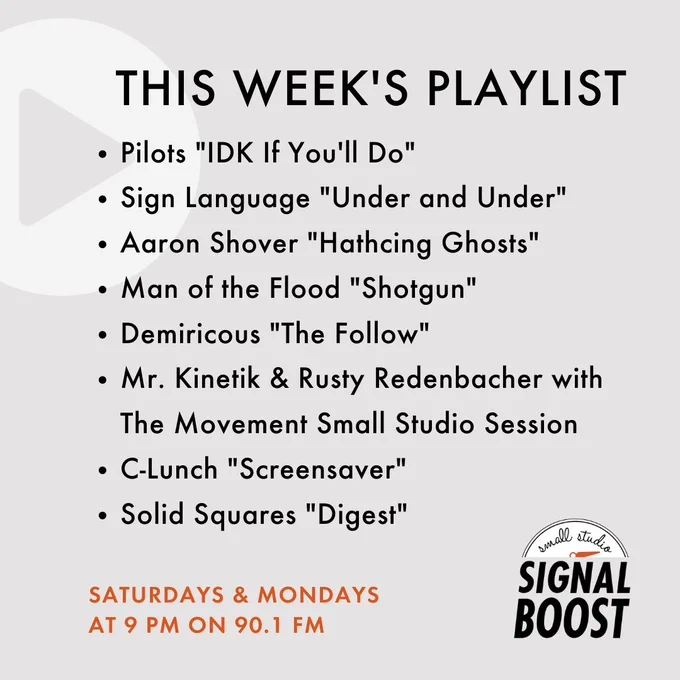 THIS WEEK'S PLAYLIST

• Pilots "IDK If You'll Do"
• Sign Language "Under and Under"
• Aaron Shover "Hathcing Ghosts"
• Man of the Flood "Shotgun"
• Demiricous "The Follow"
• Mr. Kinetik & Rusty Redenbacher with The Movement Small Studio Session
• C-Lunch "Screensaver"
• Solid Squares "Digest"

SATURDAYS & MONDAYS
AT 9 PM ON 90.1 FM

small studio
SIGNAL
BOOST